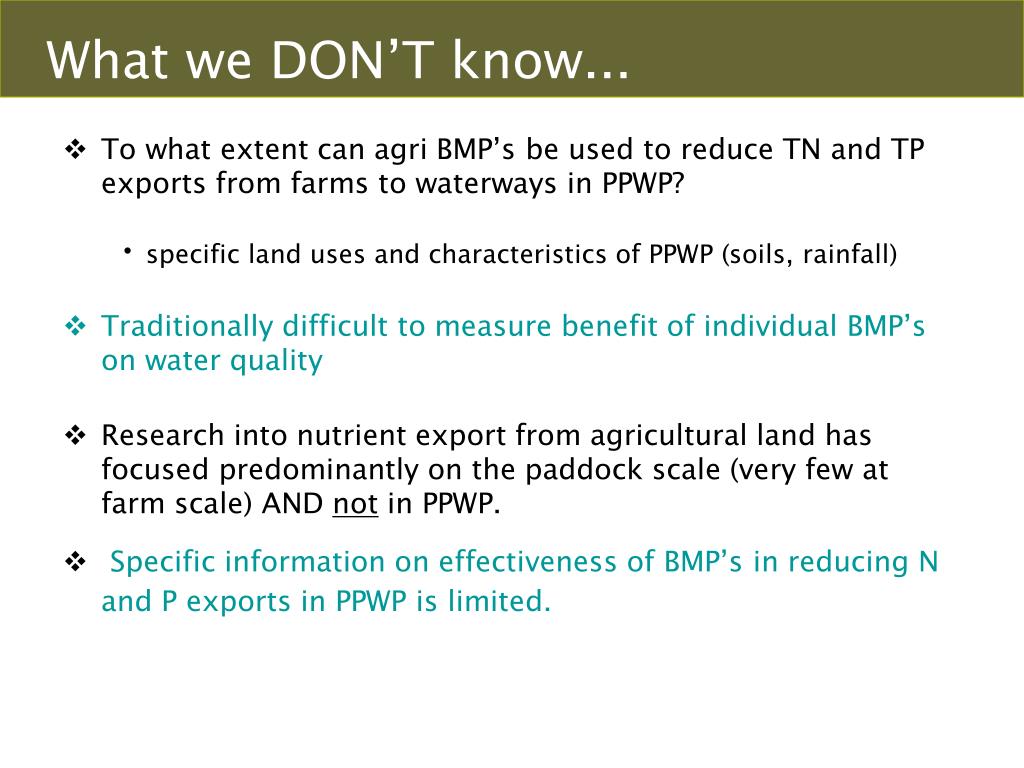 What we DON'T know...

❖ To what extent can agri BMP's be used to reduce TN and TP exports from farms to waterways in PPWP?

• specific land uses and characteristics of PPWP (soils, rainfall)

❖ Traditionally difficult to measure benefit of individual BMP's on water quality

❖ Research into nutrient export from agricultural land has focused predominantly on the paddock scale (very few at farm scale) AND not in PPWP.

❖ Specific information on effectiveness of BMP's in reducing N and P exports in PPWP is limited.